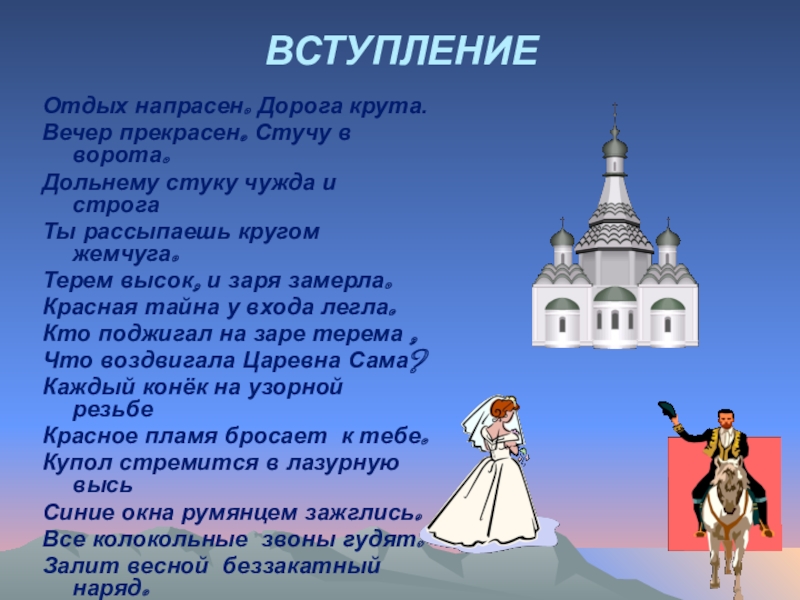 ВСТУПЛЕНИЕ

Отдых напрасен. Дорога крута.
Вечер прекрасен. Стучу в ворота.
Дольнему стуку чужда и строга
Ты рассыпаешь кругом жемчуга.
Терем высок, и заря замерла.
Красная тайна у входа легла.
Кто поджигал на заре терема ,
Что воздвигала Царевна Сама?
Каждый конёк на узорной резьбе
Красное пламя бросает к тебе.
Купол стремится в лазурную высь
Синие окна румянцем зажглись.
Все колокольные звоны гудят.
Залит весной беззакатный наряд.